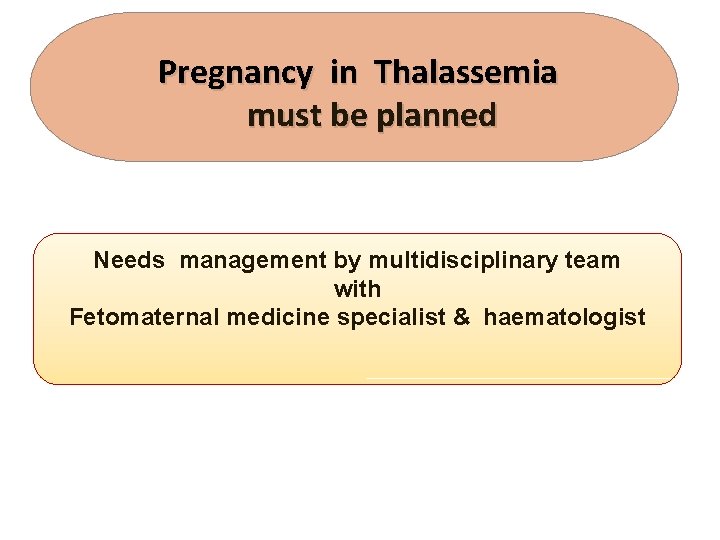 Pregnancy in Thalassemia must be planned

Needs management by multidisciplinary team with Fetomaternal medicine specialist & haematologist